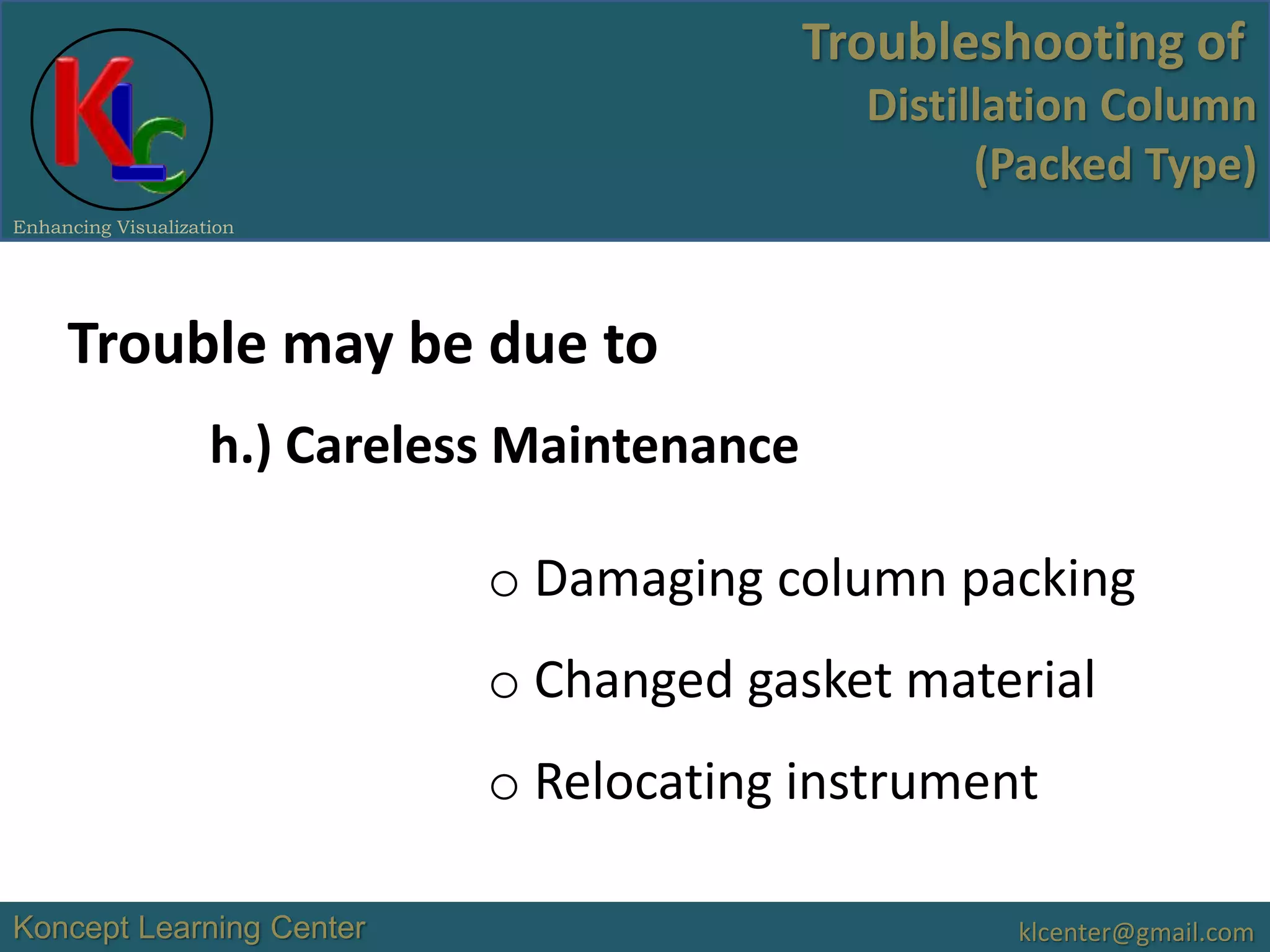 KLC

Enhancing Visualization

Troubleshooting of
Distillation Column
(Packed Type)

Trouble may be due to

h.) Careless Maintenance

o Damaging column packing

o Changed gasket material

o Relocating instrument

Koncept Learning Center

klcenter@gmail.com